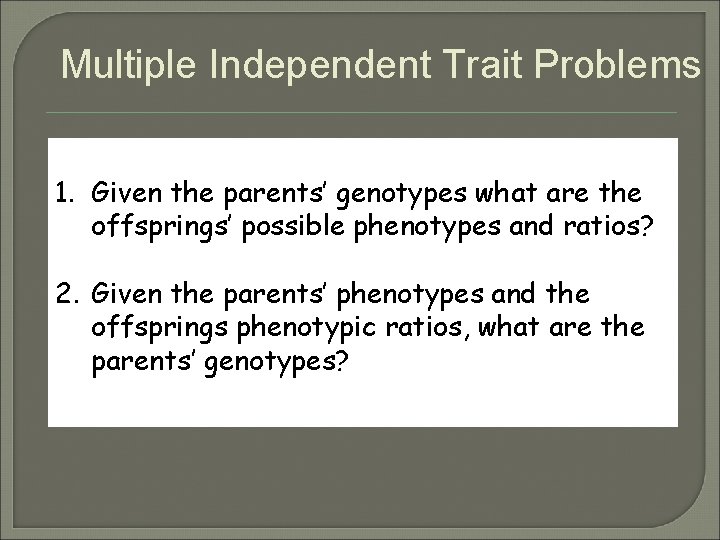 Multiple Independent Trait Problems

1. Given the parents' genotypes what are the offsprings' possible phenotypes and ratios?

2. Given the parents' phenotypes and the offsprings phenotypic ratios, what are the parents' genotypes?